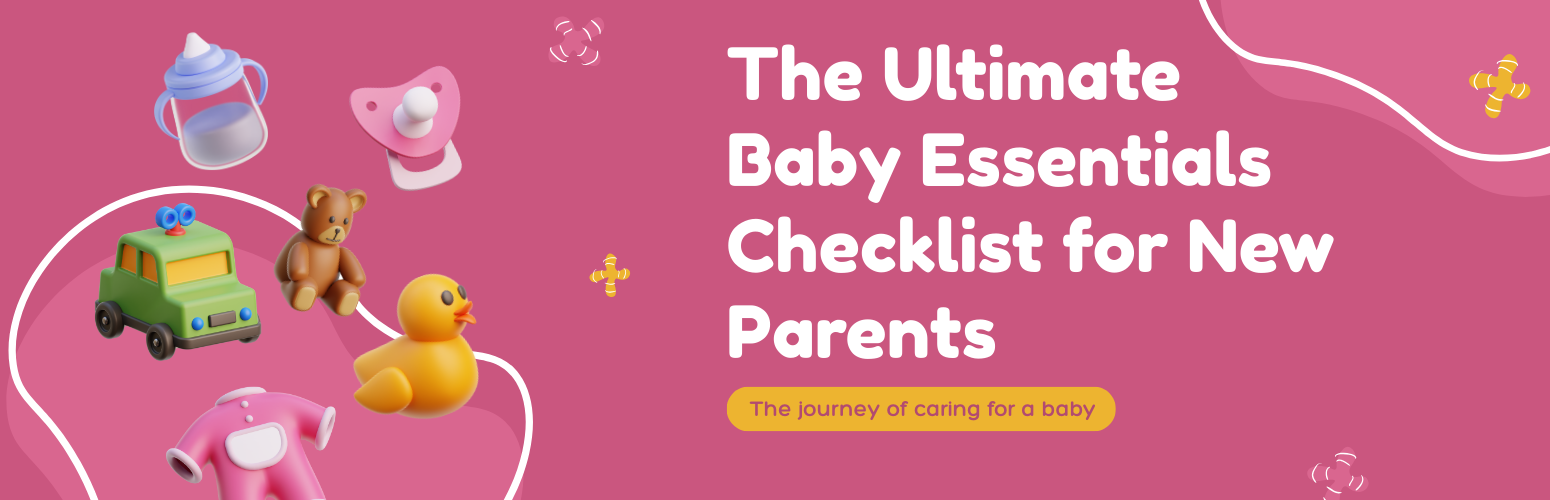 The Ultimate Baby Essentials Checklist for New Parents

The journey of caring for a baby